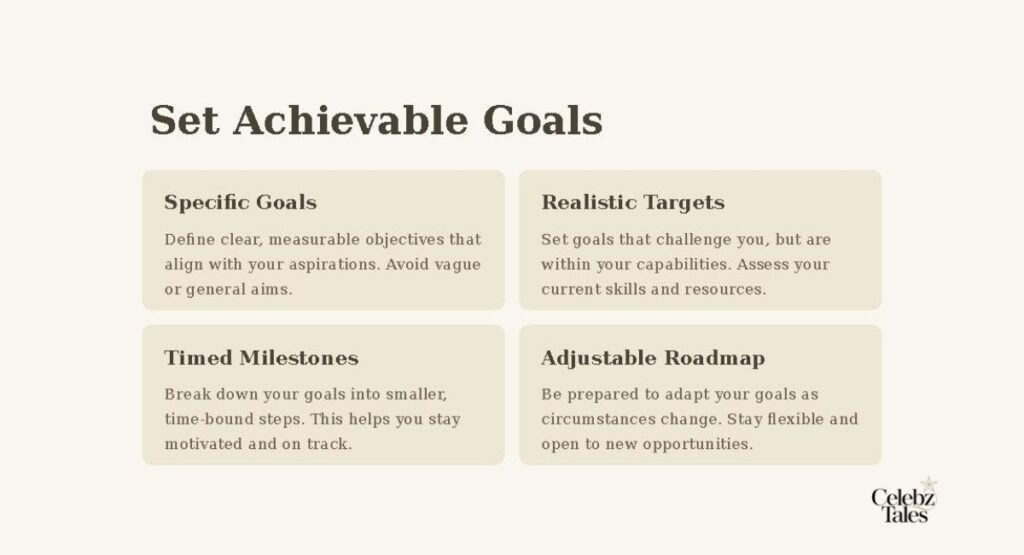 Set Achievable Goals

Specific Goals

Define clear, measurable objectives that align with your aspirations. Avoid vague or general aims.

Realistic Targets

Set goals that challenge you, but are within your capabilities. Assess your current skills and resources.

Timed Milestones

Break down your goals into smaller, time-bound steps. This helps you stay motivated and on track.

Adjustable Roadmap

Be prepared to adapt your goals as circumstances change. Stay flexible and open to new opportunities.

Celebz Tales